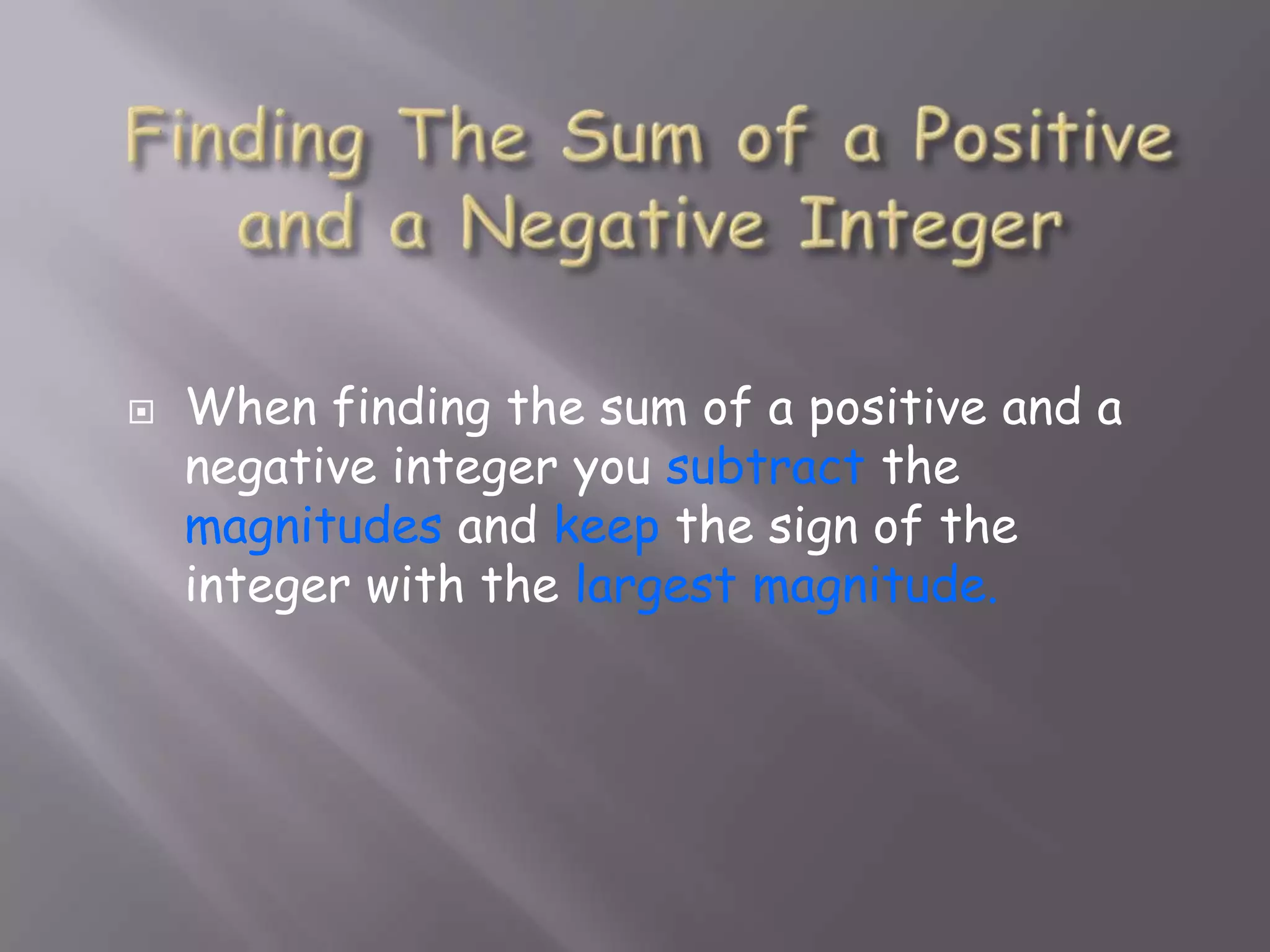 Finding The Sum of a Positive and a Negative Integer

When finding the sum of a positive and a negative integer you subtract the magnitudes and keep the sign of the integer with the largest magnitude.